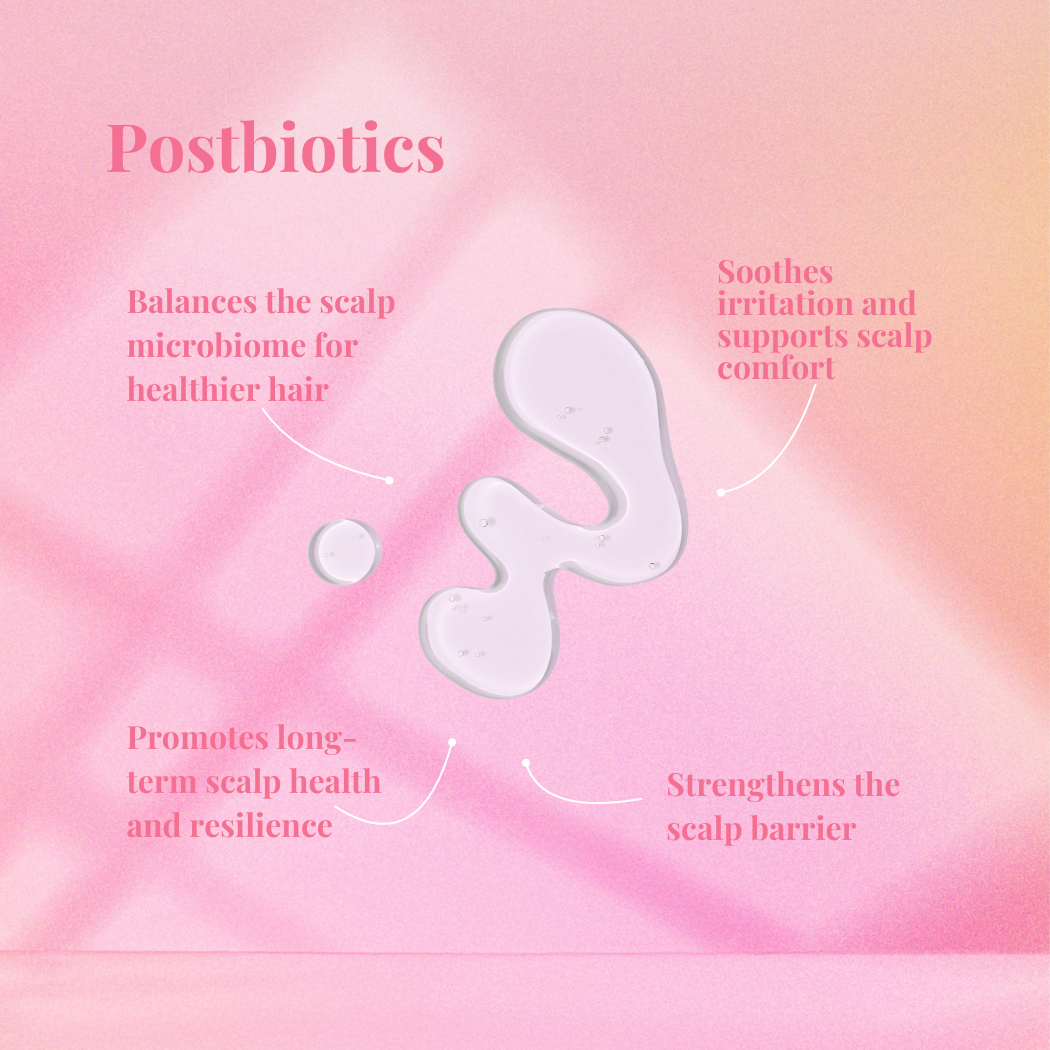 Postbiotics

Balances the scalp microbiome for healthier hair

Soothes irritation and supports scalp comfort

Promotes long-term scalp health and resilience

Strengthens the scalp barrier